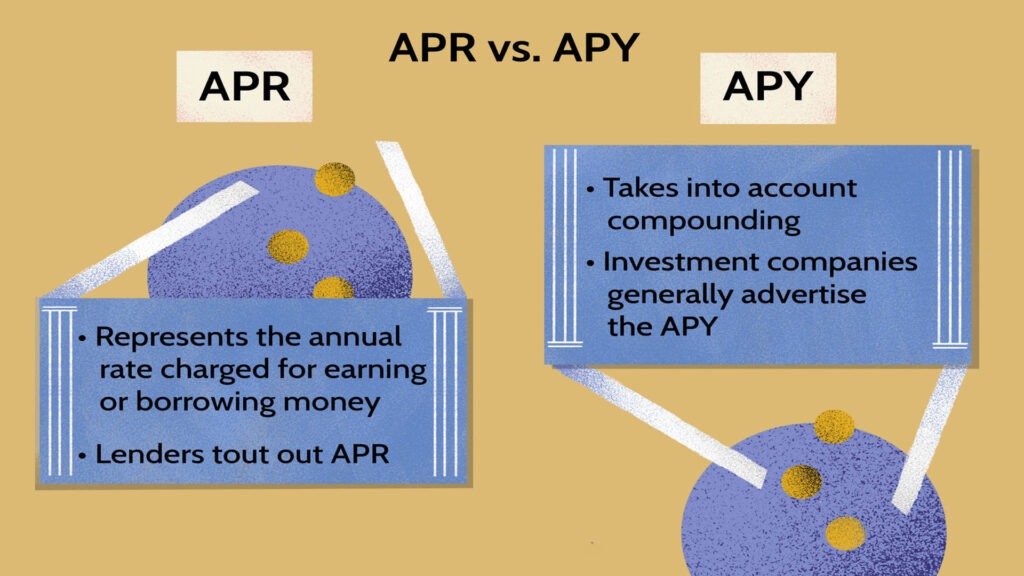 APR vs. APY

APR

• Represents the annual rate charged for earning or borrowing money

• Lenders tout out APR

APY

• Takes into account compounding

• Investment companies generally advertise the APY